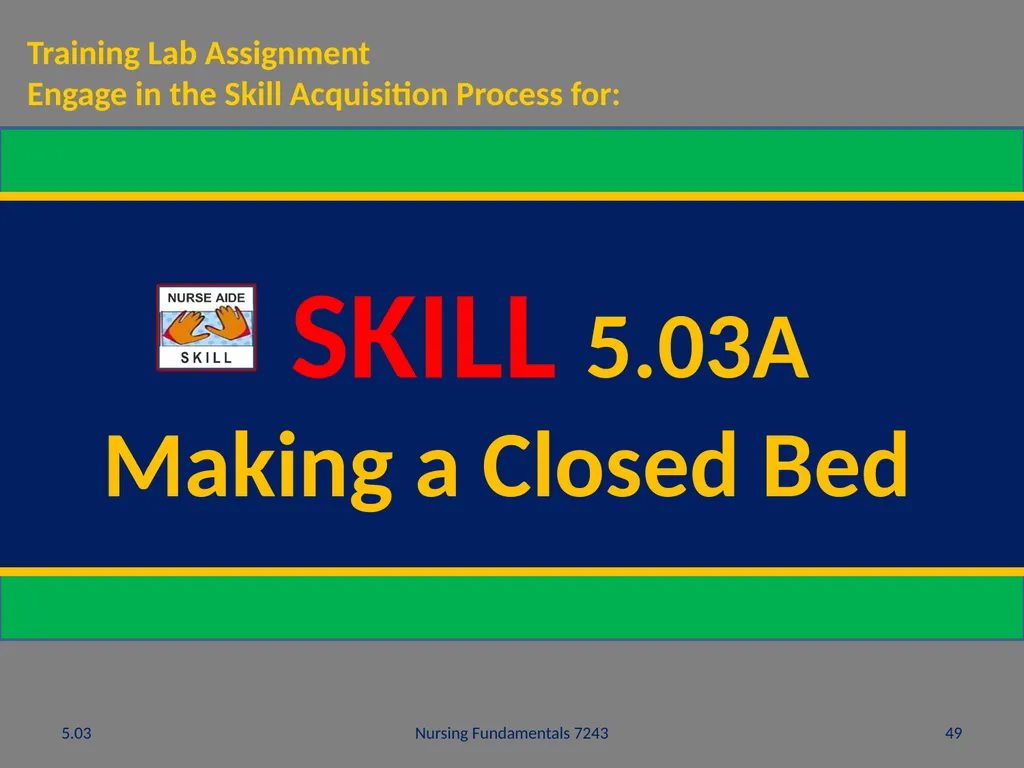 Training Lab Assignment
Engage in the Skill Acquisition Process for:

NURSE AIDE
SKILL

SKILL 5.03A
Making a Closed Bed

5.03

Nursing Fundamentals 7243

49